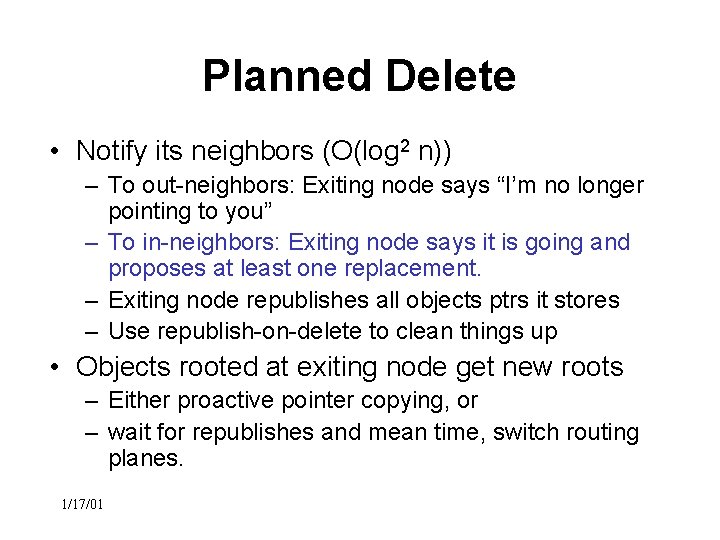 Planned Delete

• Notify its neighbors ($O(\log^2 n)$)
– To out-neighbors: Exiting node says “I’m no longer pointing to you”
– To in-neighbors: Exiting node says it is going and proposes at least one replacement.
– Exiting node republishes all objects ptrs it stores
– Use republish-on-delete to clean things up

• Objects rooted at exiting node get new roots
– Either proactive pointer copying, or
– wait for republishes and mean time, switch routing planes.

1/17/01